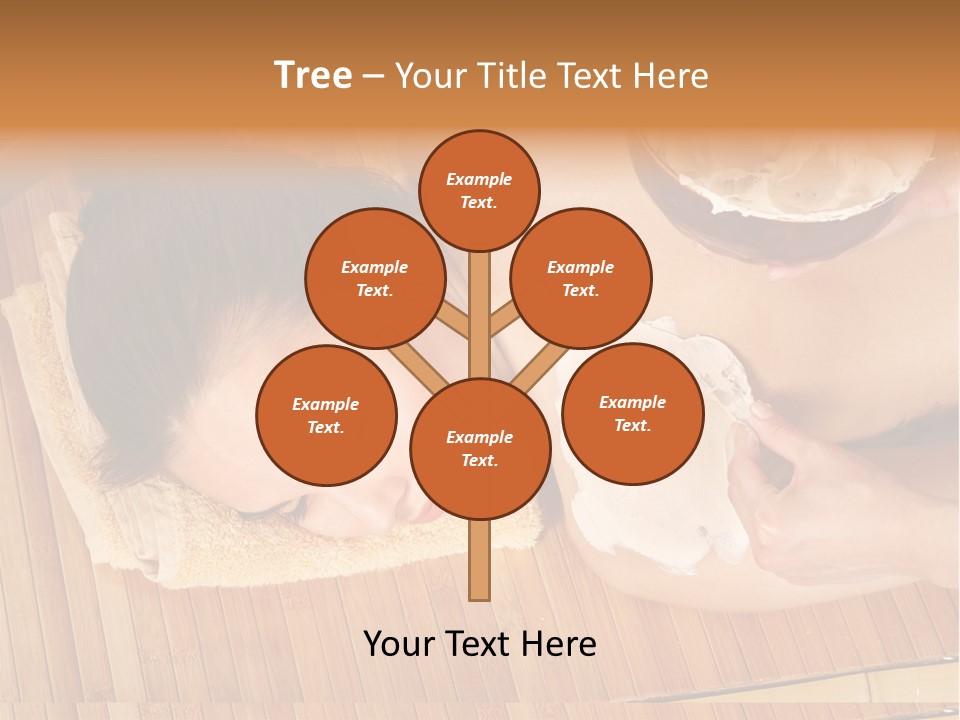 Tree – Your Title Text Here

Example Text.

Example Text.

Example Text.

Example Text.

Example Text.

Example Text.

Your Text Here